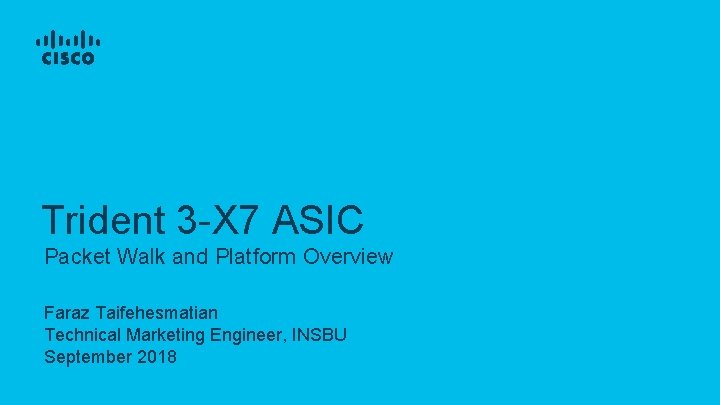 CISCO

Trident 3-X7 ASIC

Packet Walk and Platform Overview

Faraz Taifehesmatian
Technical Marketing Engineer, INSBU
September 2018